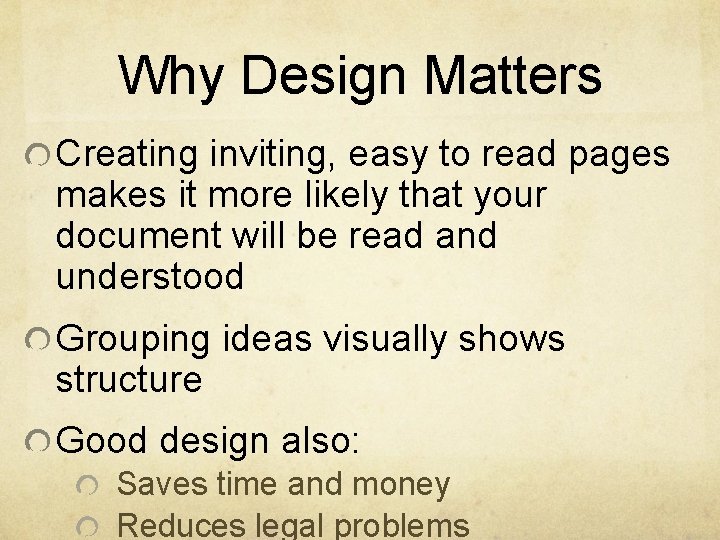 Why Design Matters

Creating inviting, easy to read pages makes it more likely that your document will be read and understood

Grouping ideas visually shows structure

Good design also:

Saves time and money

Reduces legal problems